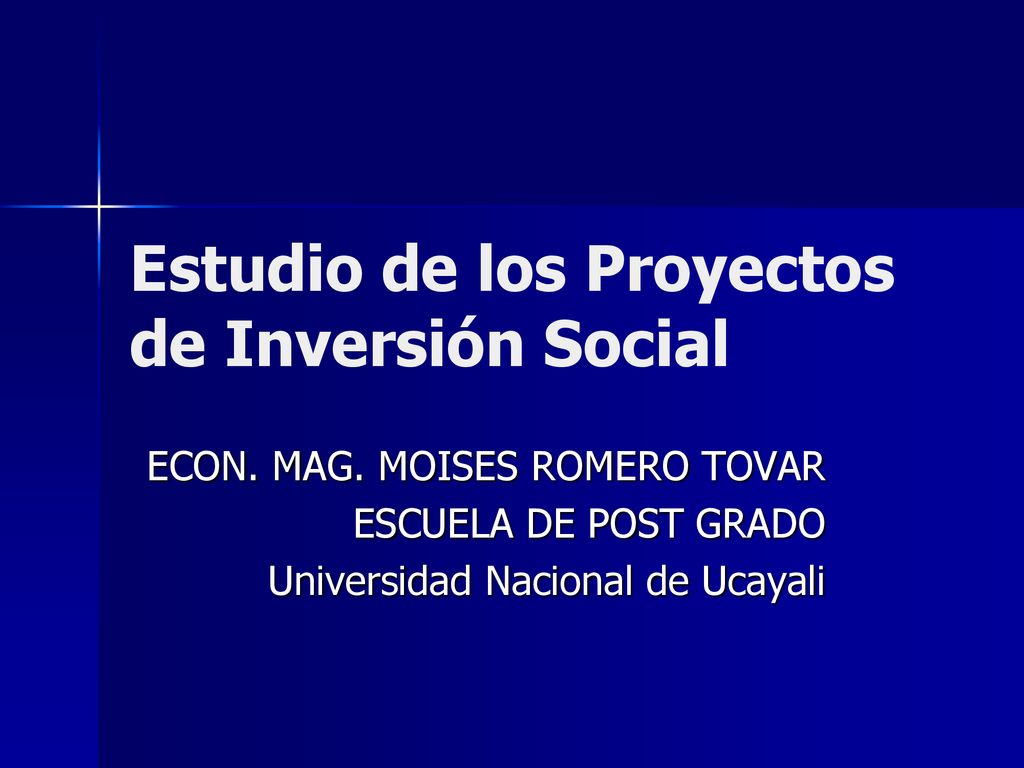 Estudio de los Proyectos de Inversión Social

ECON. MAG. MOISES ROMERO TOVAR
ESCUELA DE POST GRADO
Universidad Nacional de Ucayali